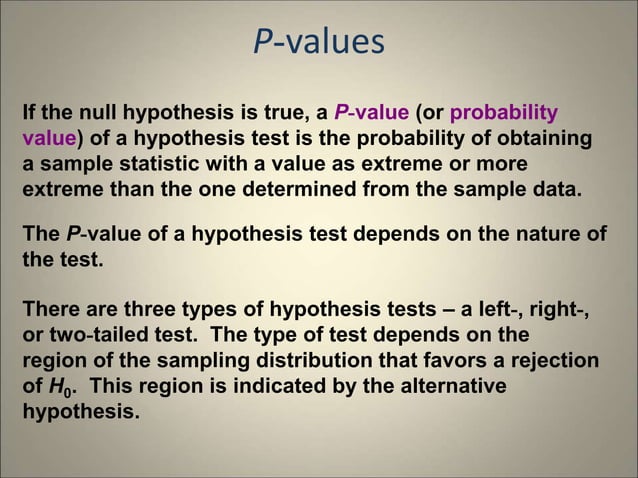 P-values

If the null hypothesis is true, a P-value (or probability value) of a hypothesis test is the probability of obtaining a sample statistic with a value as extreme or more extreme than the one determined from the sample data.

The P-value of a hypothesis test depends on the nature of the test.

There are three types of hypothesis tests – a left-, right-, or two-tailed test. The type of test depends on the region of the sampling distribution that favors a rejection of $H_0$. This region is indicated by the alternative hypothesis.